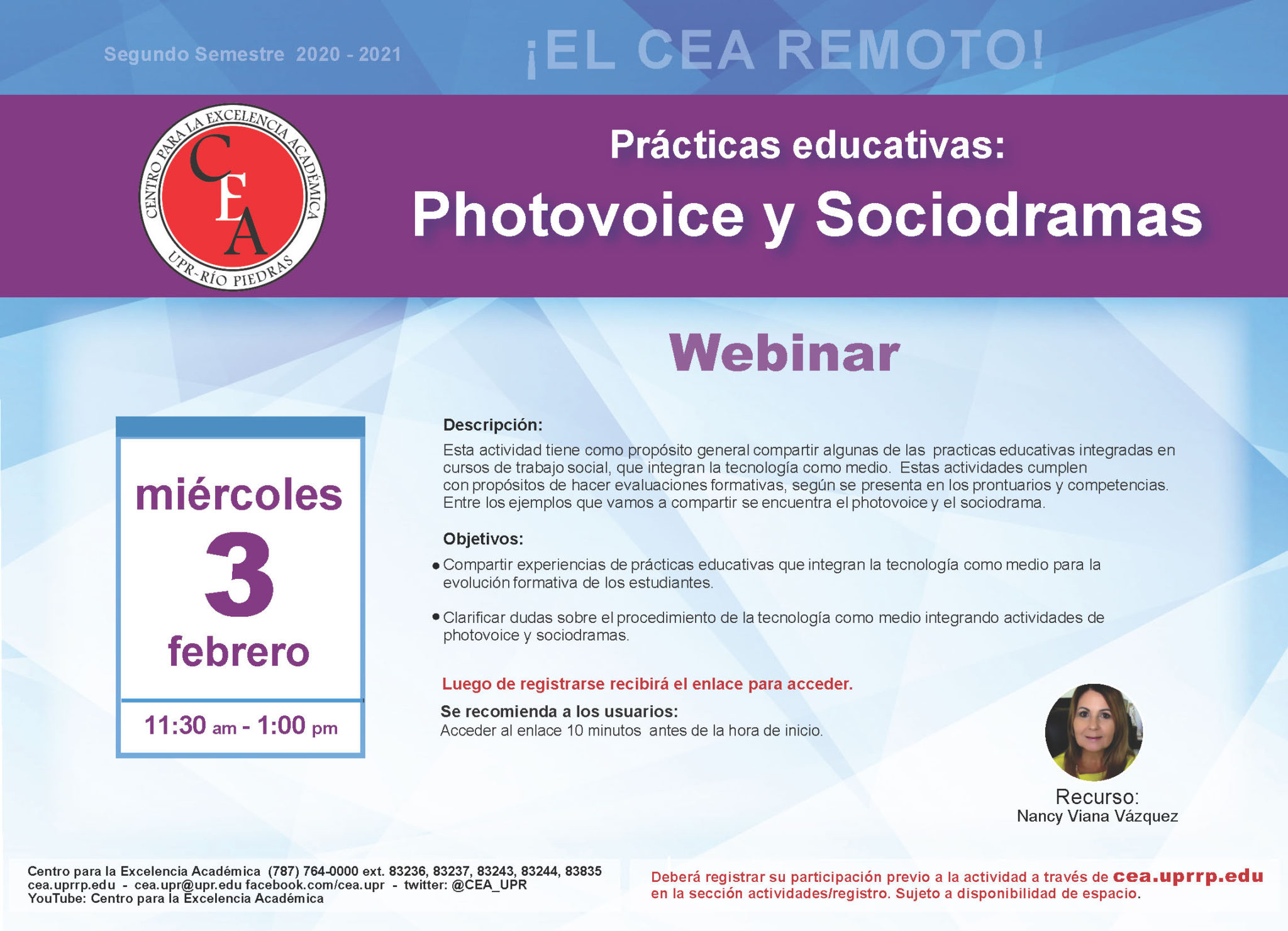 Segundo Semestre 2020 - 2021

¡EL CEA REMOTO!

CENTRO PARA LA EXCELENCIA ACADÉMICA
CEA
UPR-RÍO PIEDRAS

Prácticas educativas:
Photovoice y Sociodramas

Webinar

miércoles
3
febrero

11:30 am - 1:00 pm

Descripción:
Esta actividad tiene como propósito general compartir algunas de las practicas educativas integradas en cursos de trabajo social, que integran la tecnología como medio. Estas actividades cumplen con propósitos de hacer evaluaciones formativas, según se presenta en los prontuarios y competencias. Entre los ejemplos que vamos a compartir se encuentra el photovoice y el sociodrama.

Objetivos:
• Compartir experiencias de prácticas educativas que integran la tecnología como medio para la evolución formativa de los estudiantes.
• Clarificar dudas sobre el procedimiento de la tecnología como medio integrando actividades de photovoice y sociodramas.

Luego de registrarse recibirá el enlace para acceder.

Se recomienda a los usuarios:
Acceder al enlace 10 minutos antes de la hora de inicio.

Recurso:
Nancy Viana Vázquez

Centro para la Excelencia Académica (787) 764-0000 ext. 83236, 83237, 83243, 83244, 83835
cea.uprrp.edu - cea.upr@upr.edu facebook.com/cea.upr - twitter: @CEA_UPR
YouTube: Centro para la Excelencia Académica

Deberá registrar su participación previo a la actividad a través de cea.uprrp.edu en la sección actividades/registro. Sujeto a disponibilidad de espacio.